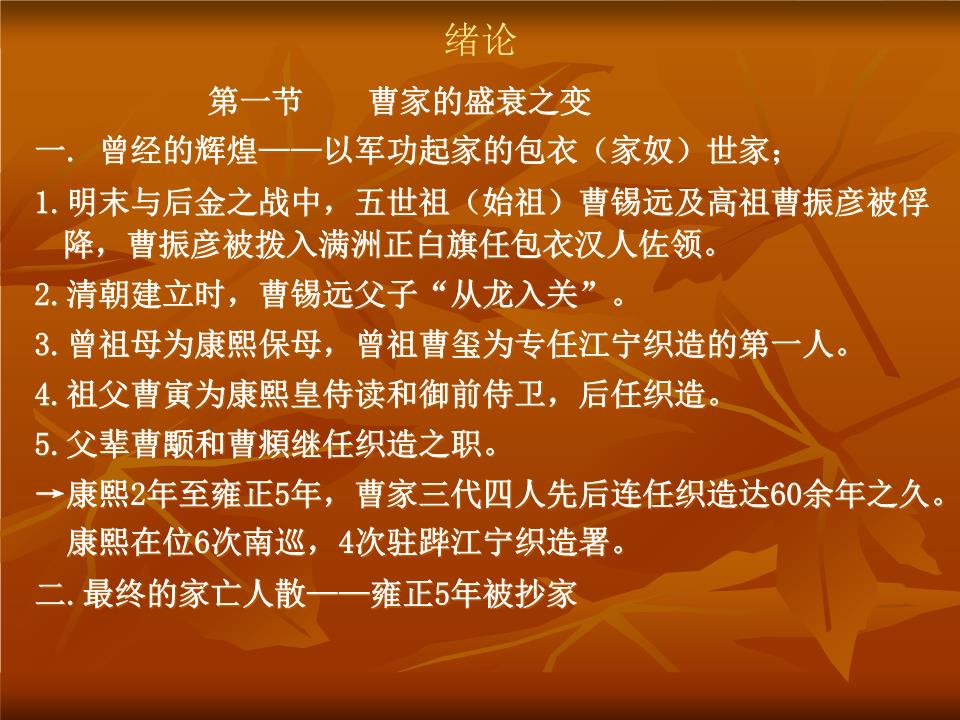 绪论

第一节　　曹家的盛衰之变

一. 曾经的辉煌——以军功起家的包衣（家奴）世家；

1.明末与后金之战中，五世祖（始祖）曹锡远及高祖曹振彦被俘降，曹振彦被拨入满洲正白旗任包衣汉人佐领。

2.清朝建立时，曹锡远父子“从龙入关”。

3.曾祖母为康熙保母，曾祖曹玺为专任江宁织造的第一人。

4.祖父曹寅为康熙皇侍读和御前侍卫，后任织造。

5.父辈曹颙和曹頫继任织造之职。

→康熙2年至雍正5年，曹家三代四人先后连任织造达60余年之久。康熙在位6次南巡，4次驻跸江宁织造署。

二.最终的家亡人散——雍正5年被抄家